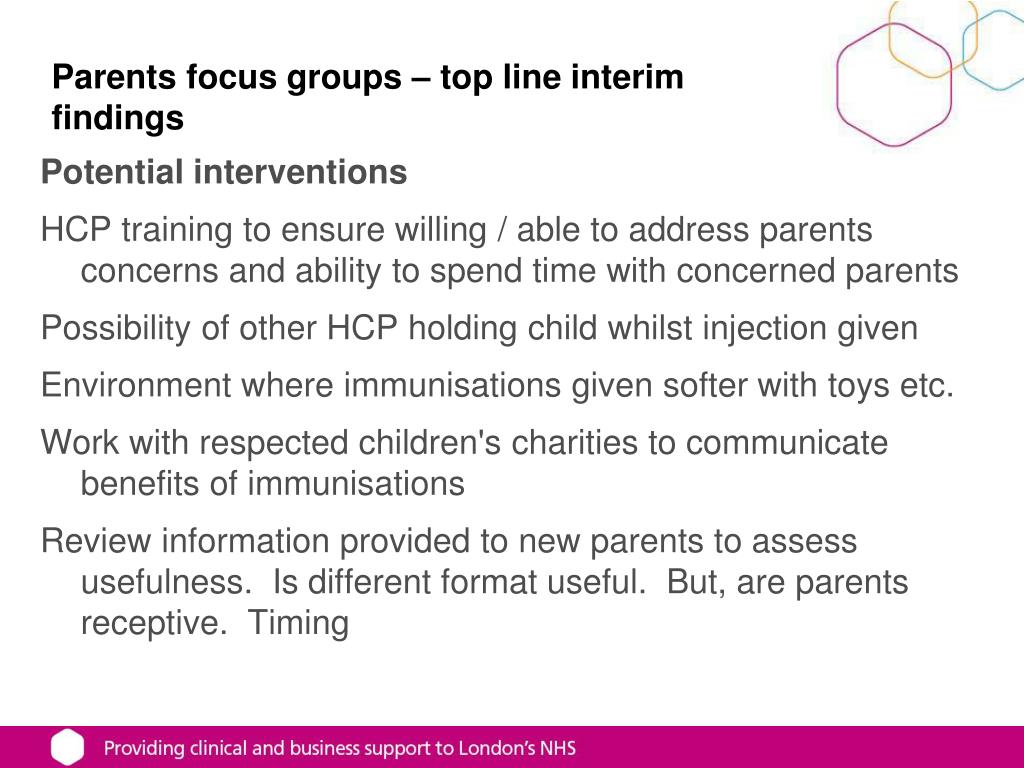 Parents focus groups – top line interim findings

Potential interventions

HCP training to ensure willing / able to address parents concerns and ability to spend time with concerned parents

Possibility of other HCP holding child whilst injection given

Environment where immunisations given softer with toys etc.

Work with respected children's charities to communicate benefits of immunisations

Review information provided to new parents to assess usefulness. Is different format useful. But, are parents receptive. Timing

Providing clinical and business support to London's NHS